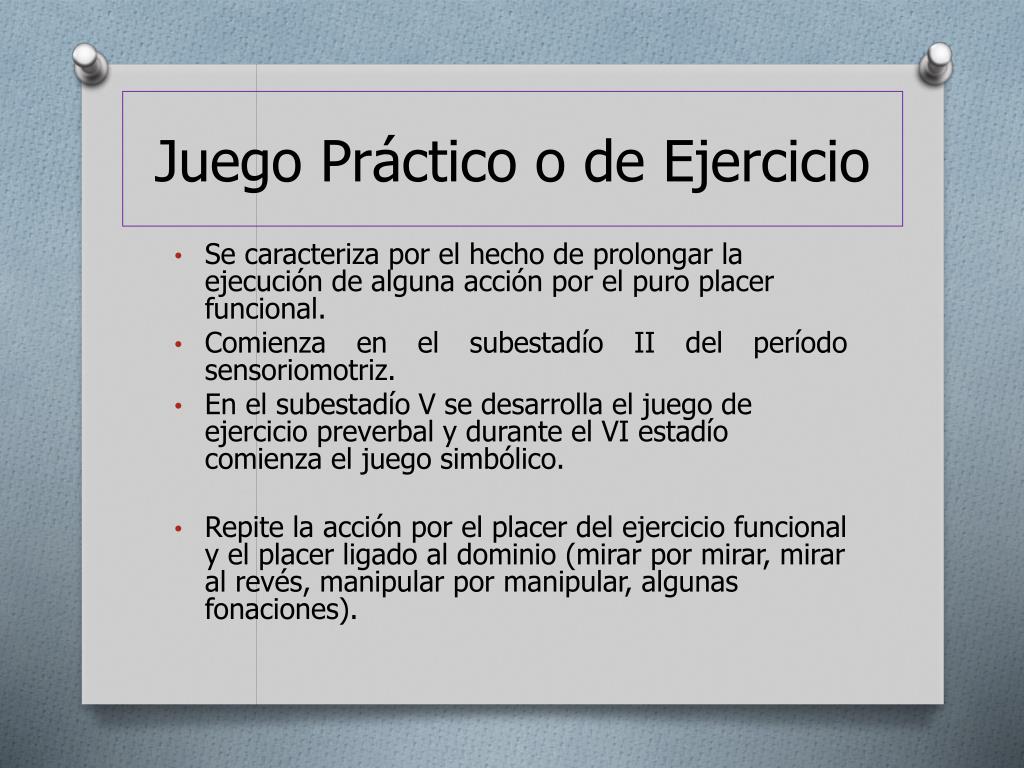 Juego Práctico o de Ejercicio

• Se caracteriza por el hecho de prolongar la ejecución de alguna acción por el puro placer funcional.
• Comienza en el subestadío II del período sensoriomotriz.
• En el subestadío V se desarrolla el juego de ejercicio preverbal y durante el VI estadío comienza el juego simbólico.

• Repite la acción por el placer del ejercicio funcional y el placer ligado al dominio (mirar por mirar, mirar al revés, manipular por manipular, algunas fonaciones).